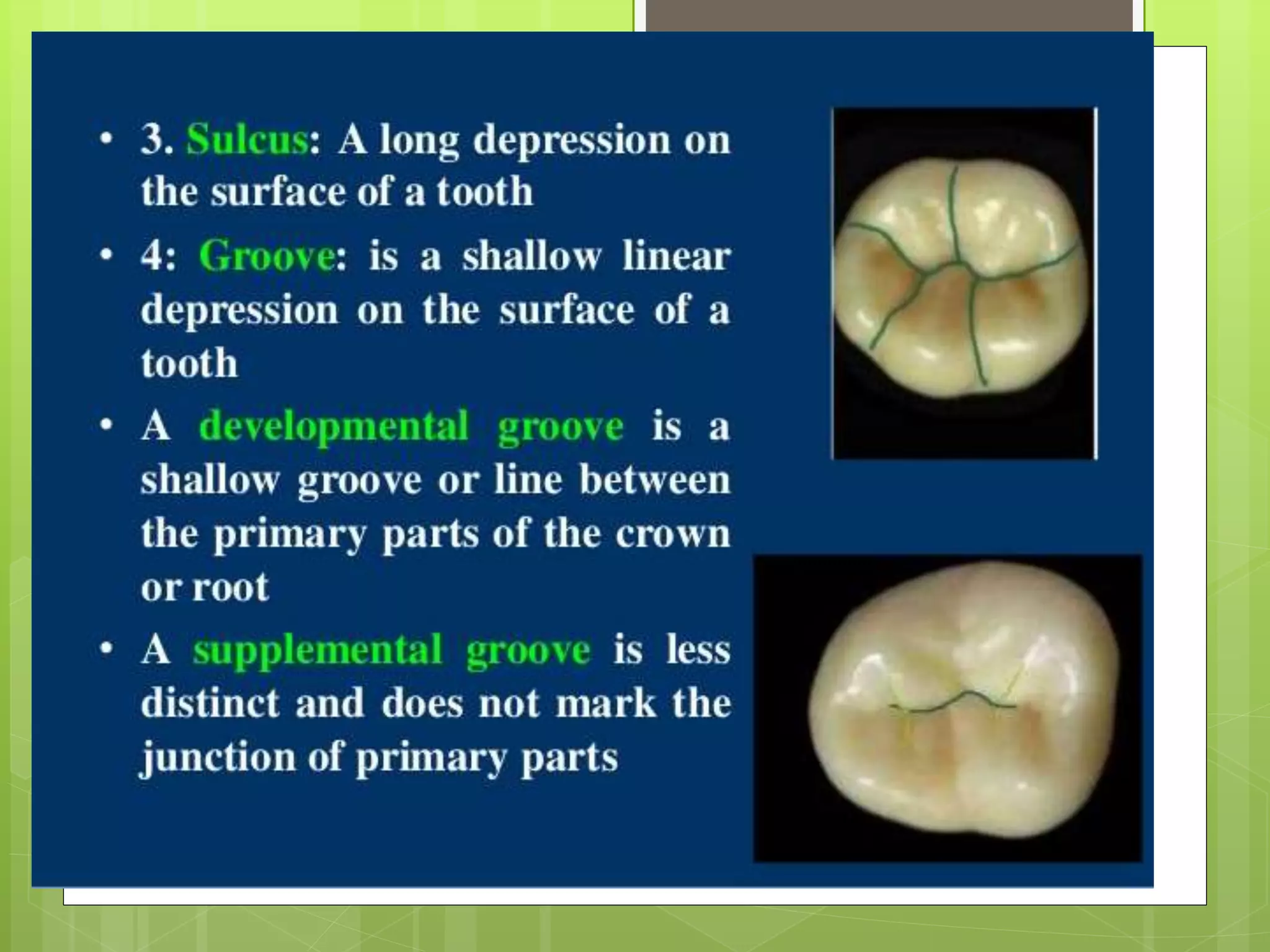 • 3. Sulcus: A long depression on the surface of a tooth

• 4: Groove: is a shallow linear depression on the surface of a tooth

• A developmental groove is a shallow groove or line between the primary parts of the crown or root

• A supplemental groove is less distinct and does not mark the junction of primary parts